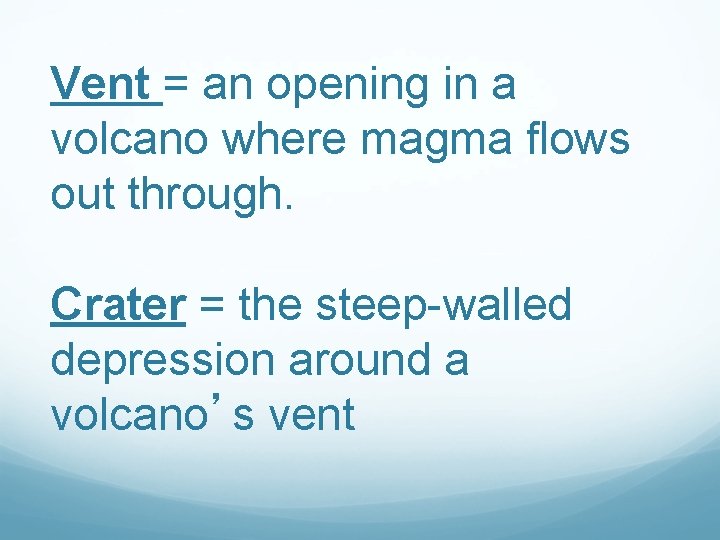 Vent = an opening in a volcano where magma flows out through.

Crater = the steep-walled depression around a volcano’s vent